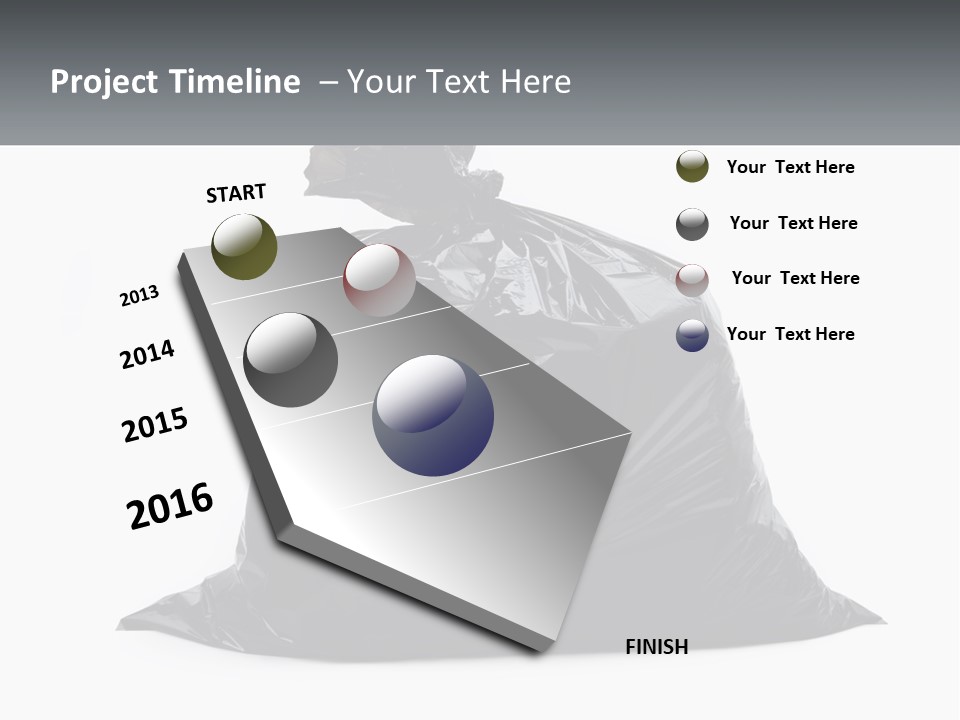 Project Timeline – Your Text Here

START

2013

2014

2015

2016

FINISH

Your Text Here

Your Text Here

Your Text Here

Your Text Here